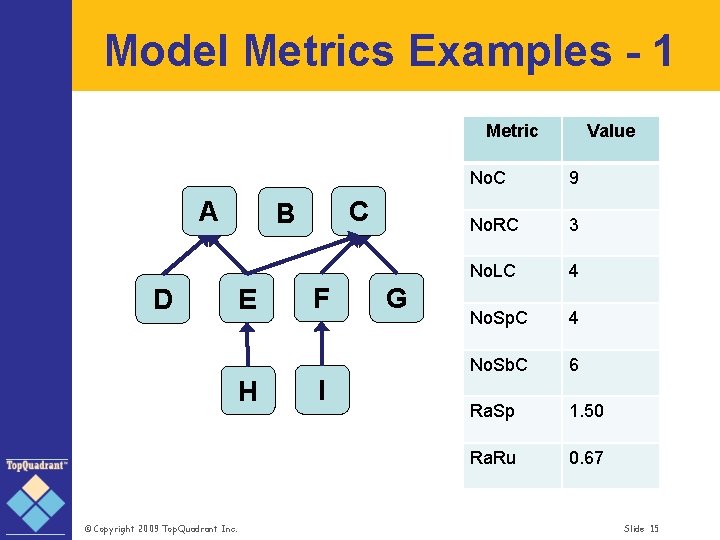 Model Metrics Examples - 1

A B C
D E F G
H I

| Metric | Value |
|---|---|
| NoC | 9 |
| NoRC | 3 |
| NoLC | 4 |
| NoSpC | 4 |
| NoSbC | 6 |
| RaSp | 1.50 |
| RaRu | 0.67 |

TopQuadrant™

© Copyright 2009 TopQuadrant Inc.

Slide 15